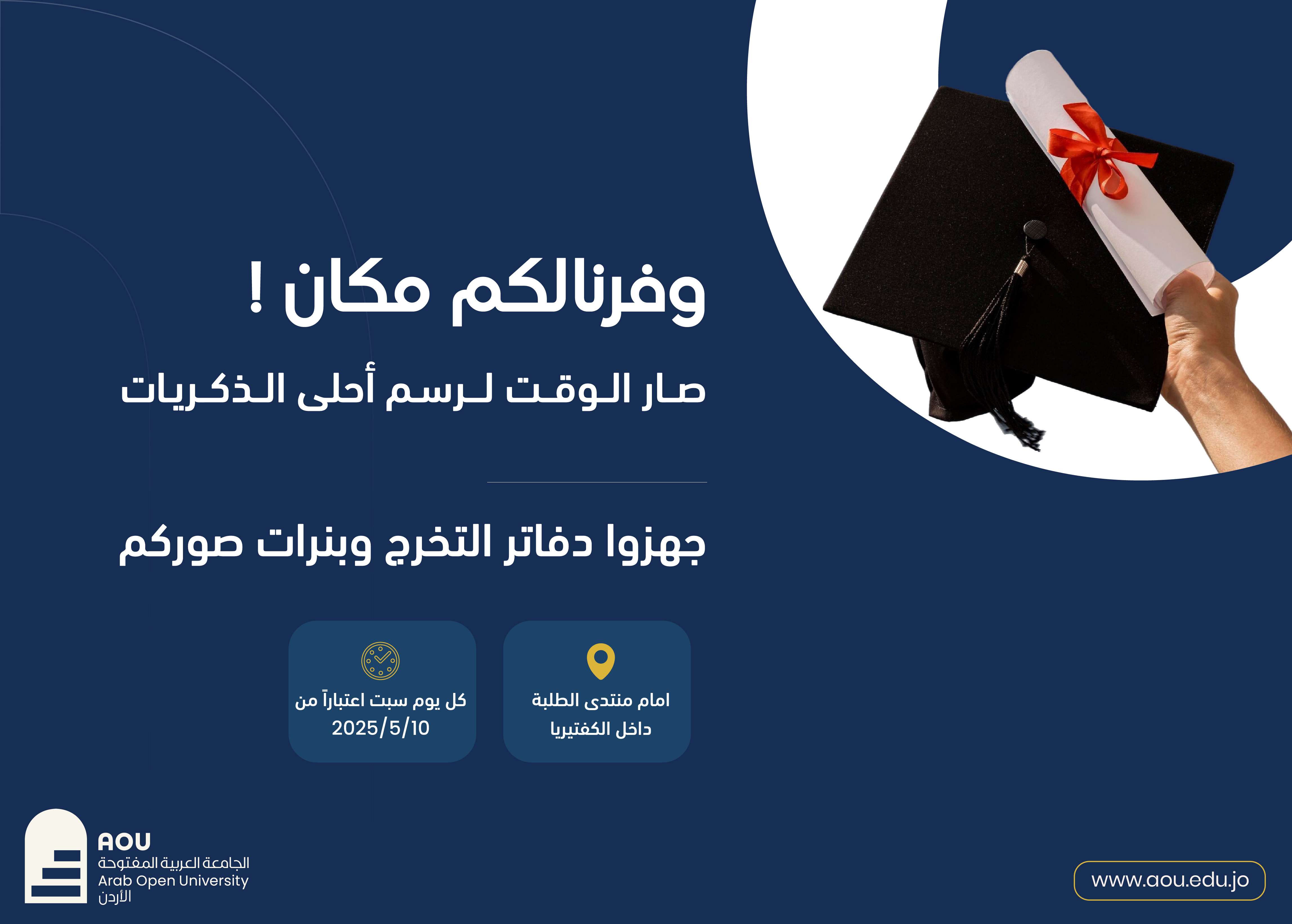 وفرنالكم مكان !

صار الوقت لرسم أحلى الذكريات

جهزوا دفاتر التخرج وبنرات صوركم

امام منتدى الطلبة
داخل الكفتيريا

كل يوم سبت اعتباراً من
2025/5/10

AOU
الجامعة العربية المفتوحة
Arab Open University
الأردن

www.aou.edu.jo